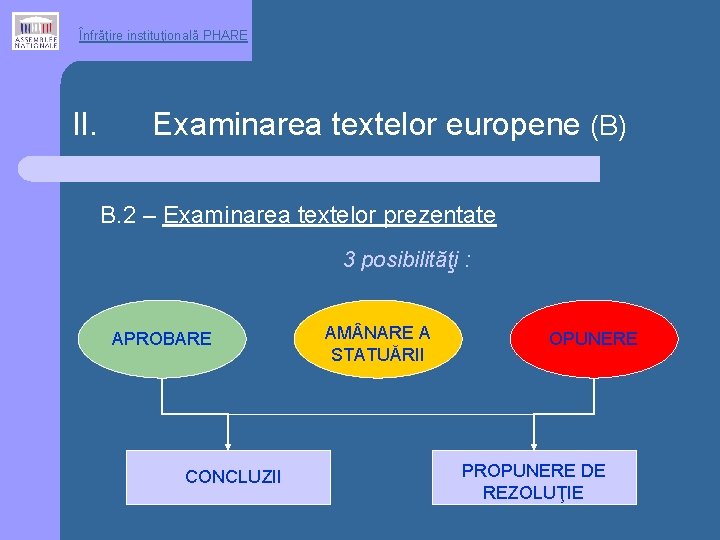 ASSEMBLÉE NATIONALE

Înfrăţire instituţională PHARE

II. Examinarea textelor europene (B)

B.2 – Examinarea textelor prezentate

3 posibilităţi :

APROBARE

AMÂNARE A STATUĂRII

OPUNERE

CONCLUZII

PROPUNERE DE REZOLUŢIE